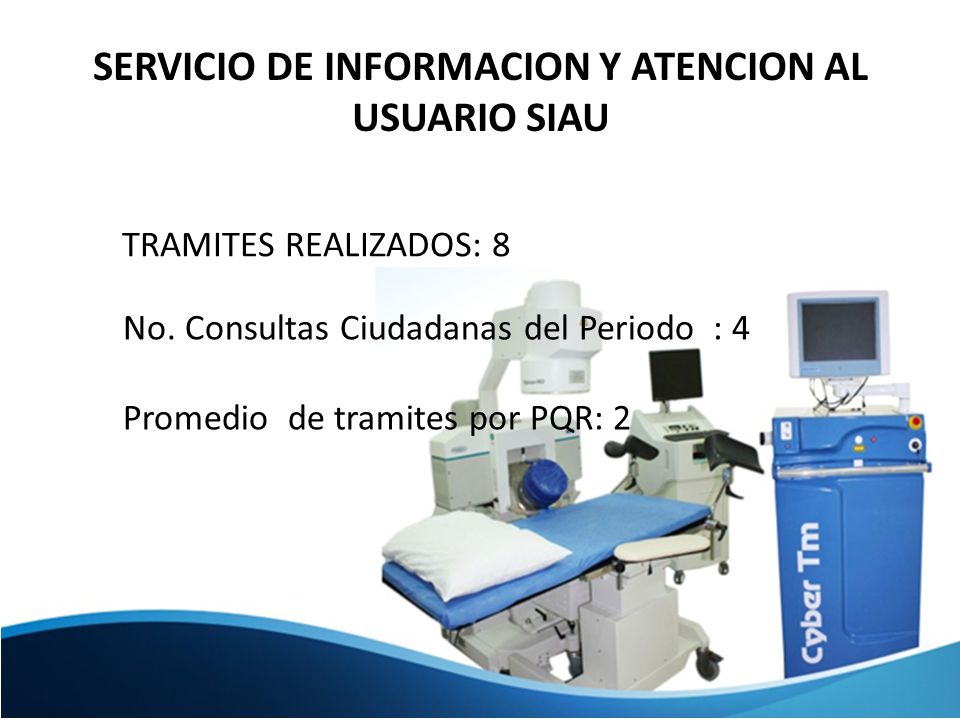 SERVICIO DE INFORMACION Y ATENCION AL USUARIO SIAU

TRAMITES REALIZADOS: 8

No. Consultas Ciudadanas del Periodo : 4

Promedio de tramites por PQR: 2

Cyber Tm